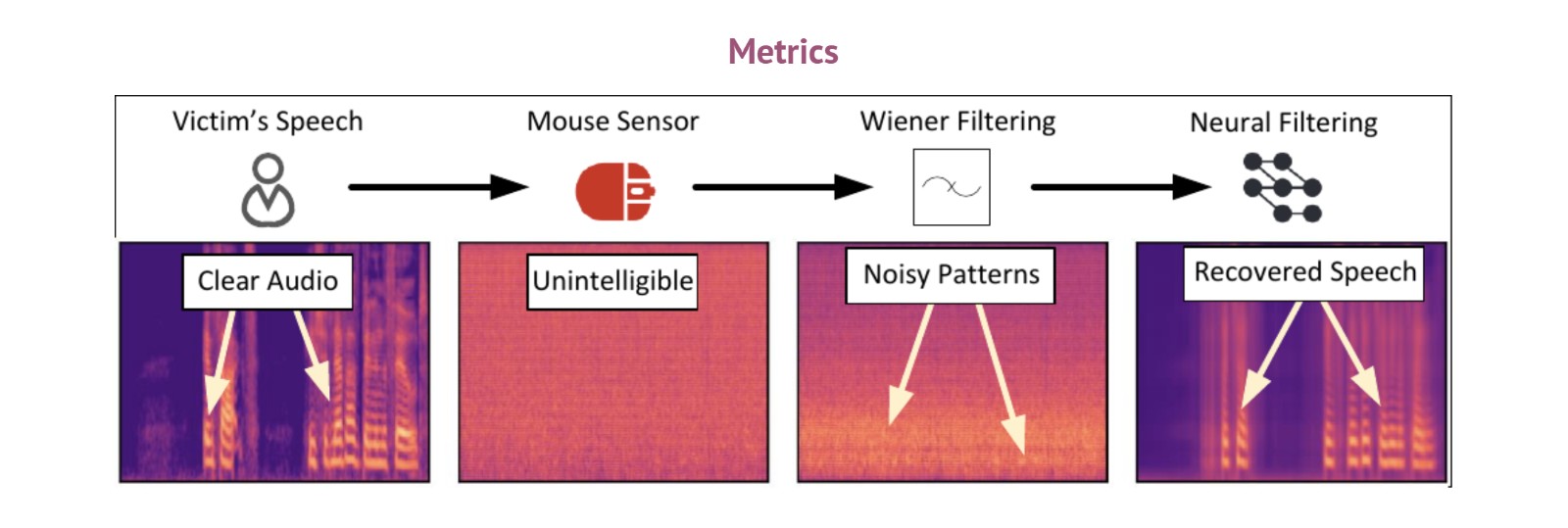 Metrics

Victim's Speech

Mouse Sensor

Wiener Filtering

Neural Filtering

Clear Audio

Unintelligible

Noisy Patterns

Recovered Speech